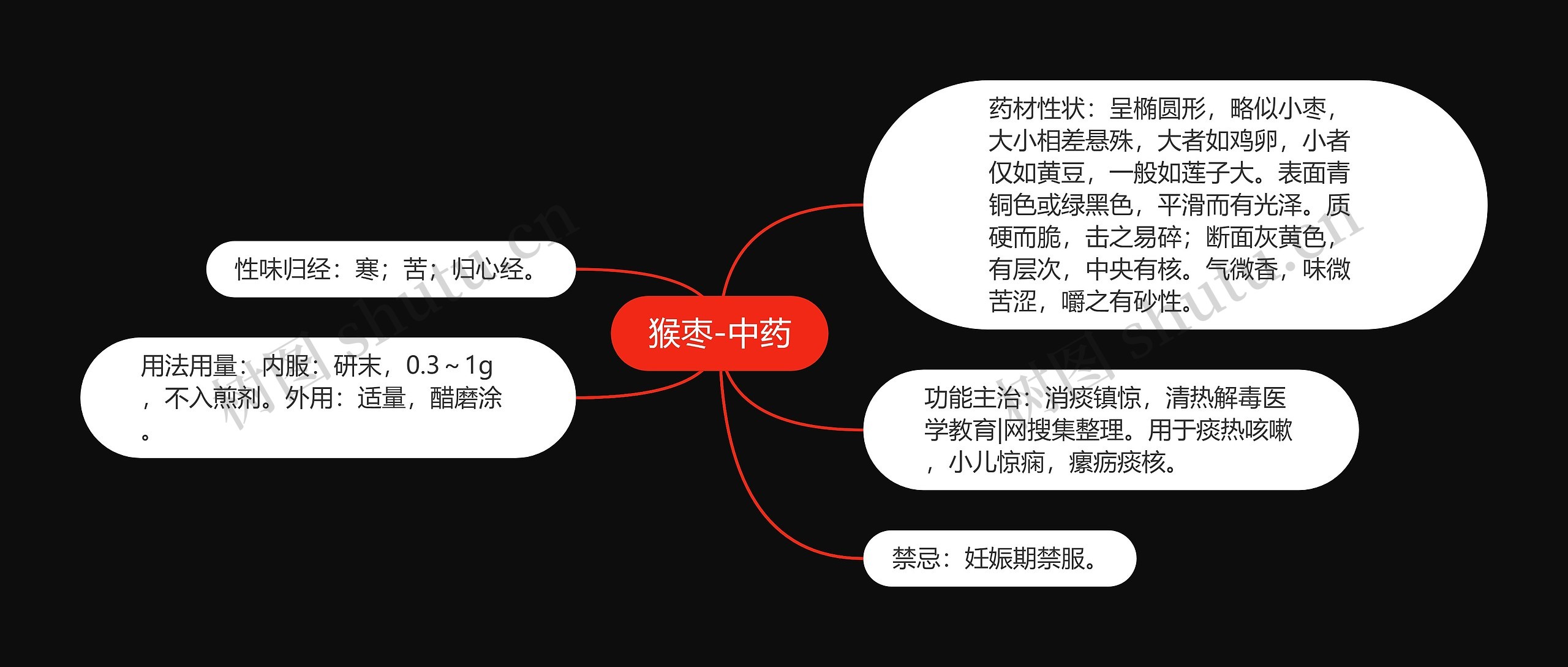 猴枣-中药

性味归经：寒；苦；归心经。

用法用量：内服：研末，0.3～1g，不入煎剂。外用：适量，醋磨涂。

药材性状：呈椭圆形，略似小枣，大小相差悬殊，大者如鸡卵，小者仅如黄豆，一般如莲子大。表面青铜色或绿黑色，平滑而有光泽。质硬而脆，击之易碎；断面灰黄色，有层次，中央有核。气微香，味微苦涩，嚼之有砂性。

功能主治：消痰镇惊，清热解毒医学教育|网搜集整理。用于痰热咳嗽，小儿惊痫，瘰疬痰核。

禁忌：妊娠期禁服。

树图 shutu.cn

树图 shutu.cn